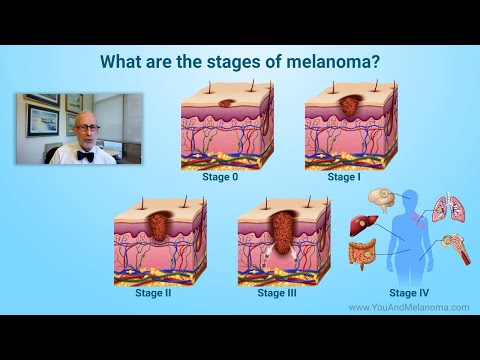 What are the stages of melanoma?

Stage 0

Stage I

Stage II

Stage III

Stage IV

www.YouAndMelanoma.com